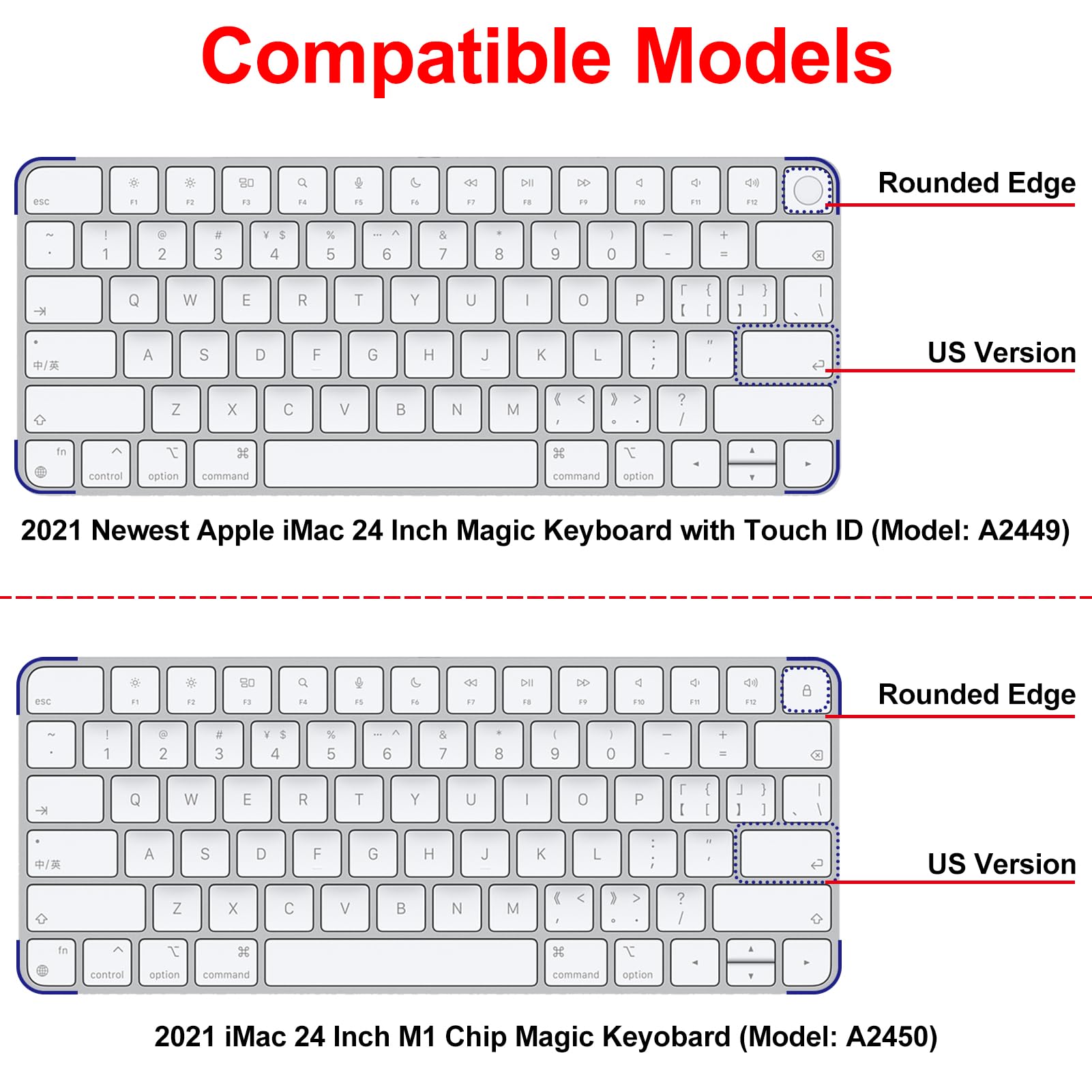 Compatible Models

esc F1 F2 F3 F4 F5 F6 F7 F8 F9 F10 F11 F12

~ · ! 1 @ 2 # 3 ¥ $ 4 % 5 … ^ 6 & 7 * 8 ( 9 ) 0 — - + =

Q W E R T Y U I O P 「 { 【 [ 」 } 】 ] | 、 \

中/英 A S D F G H J K L : ; " '

Z X C V B N M 《 < , 》 > 。 . ? /

fn control option command command option

Rounded Edge

US Version

2021 Newest Apple iMac 24 Inch Magic Keyboard with Touch ID (Model: A2449)

esc F1 F2 F3 F4 F5 F6 F7 F8 F9 F10 F11 F12

~ · ! 1 @ 2 # 3 ¥ $ 4 % 5 … ^ 6 & 7 * 8 ( 9 ) 0 — - + =

Q W E R T Y U I O P 「 { 【 [ 」 } 】 ] | 、 \

中/英 A S D F G H J K L : ; " '

Z X C V B N M 《 < , 》 > 。 . ? /

fn control option command command option

Rounded Edge

US Version

2021 iMac 24 Inch M1 Chip Magic Keyobard (Model: A2450)